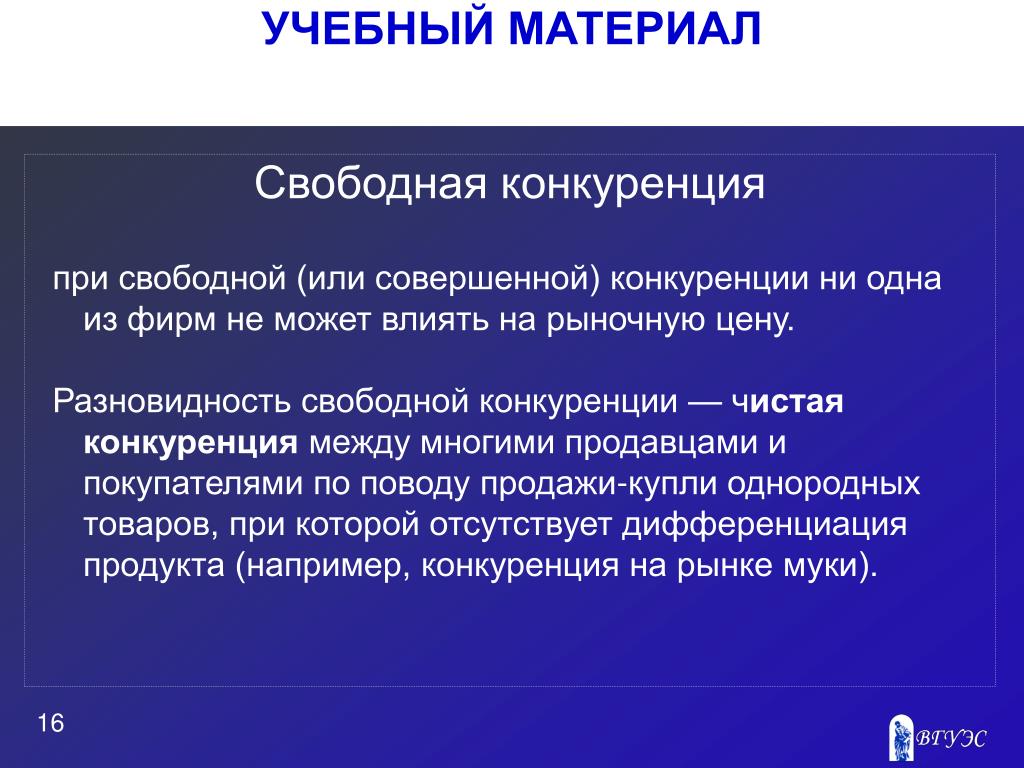 УЧЕБНЫЙ МАТЕРИАЛ

Свободная конкуренция

при свободной (или совершенной) конкуренции ни одна из фирм не может влиять на рыночную цену.

Разновидность свободной конкуренции — чистая конкуренция между многими продавцами и покупателями по поводу продажи-купли однородных товаров, при которой отсутствует дифференциация продукта (например, конкуренция на рынке муки).

16

ВГУЭС